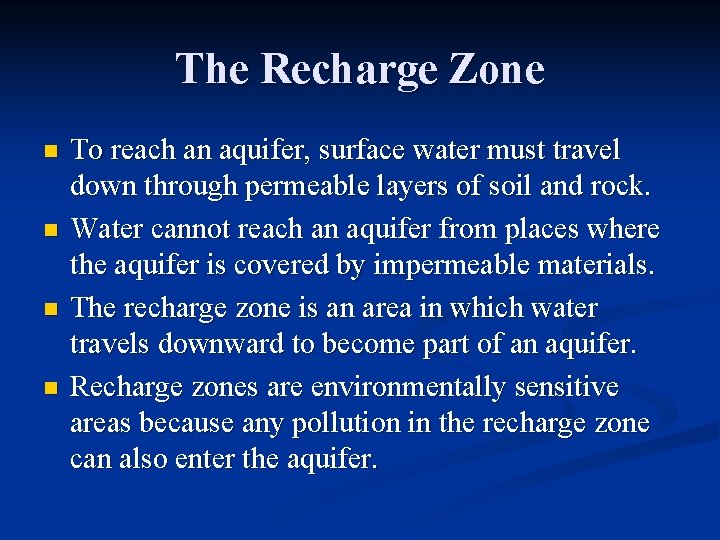 The Recharge Zone

- To reach an aquifer, surface water must travel down through permeable layers of soil and rock.
- Water cannot reach an aquifer from places where the aquifer is covered by impermeable materials.
- The recharge zone is an area in which water travels downward to become part of an aquifer.
- Recharge zones are environmentally sensitive areas because any pollution in the recharge zone can also enter the aquifer.